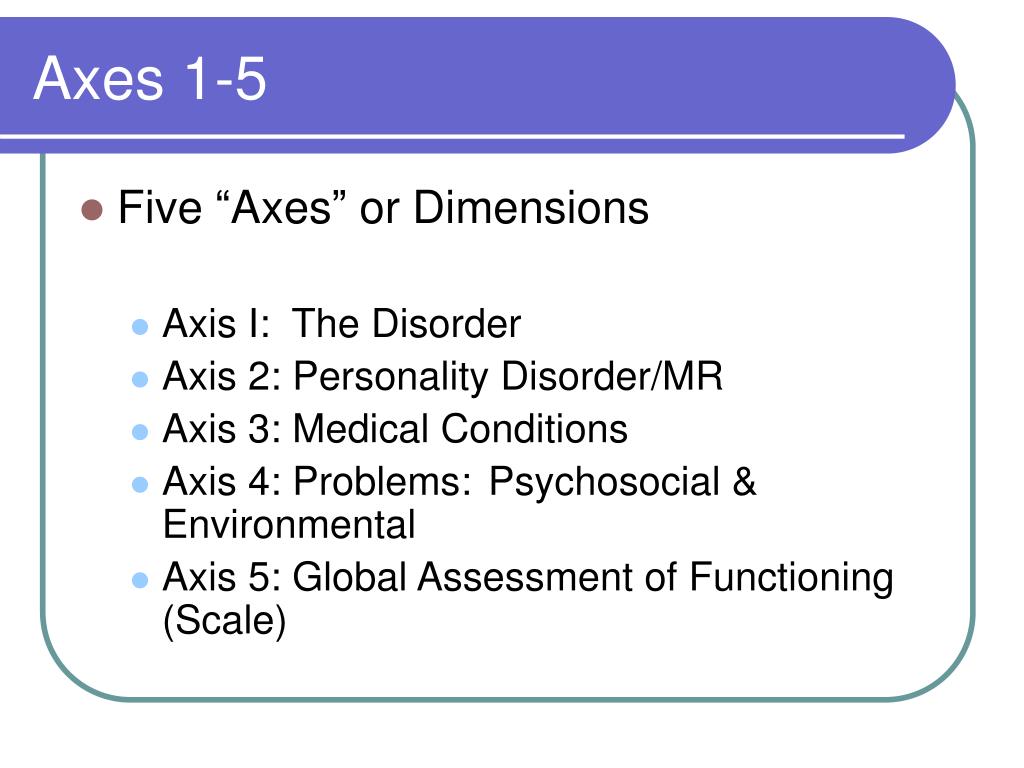 Axes 1-5

Five “Axes” or Dimensions

Axis I: The Disorder
Axis 2: Personality Disorder/MR
Axis 3: Medical Conditions
Axis 4: Problems: Psychosocial & Environmental
Axis 5: Global Assessment of Functioning (Scale)